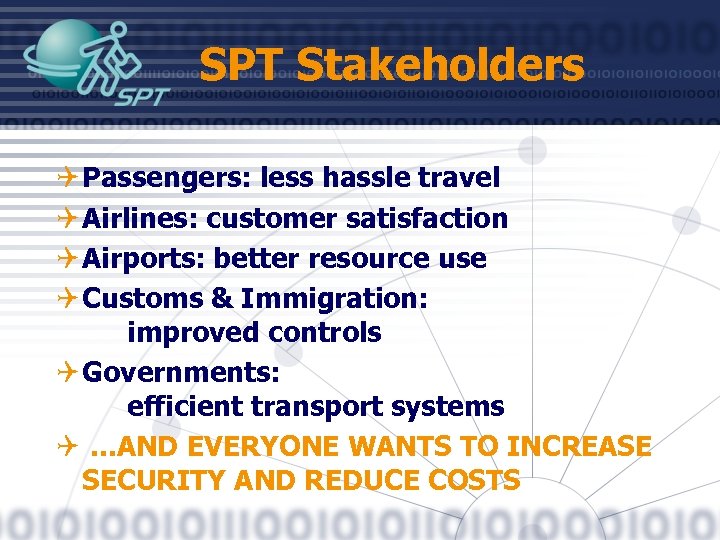 SPT

SPT Stakeholders

Passengers: less hassle travel
Airlines: customer satisfaction
Airports: better resource use
Customs & Immigration: improved controls
Governments: efficient transport systems
…AND EVERYONE WANTS TO INCREASE SECURITY AND REDUCE COSTS